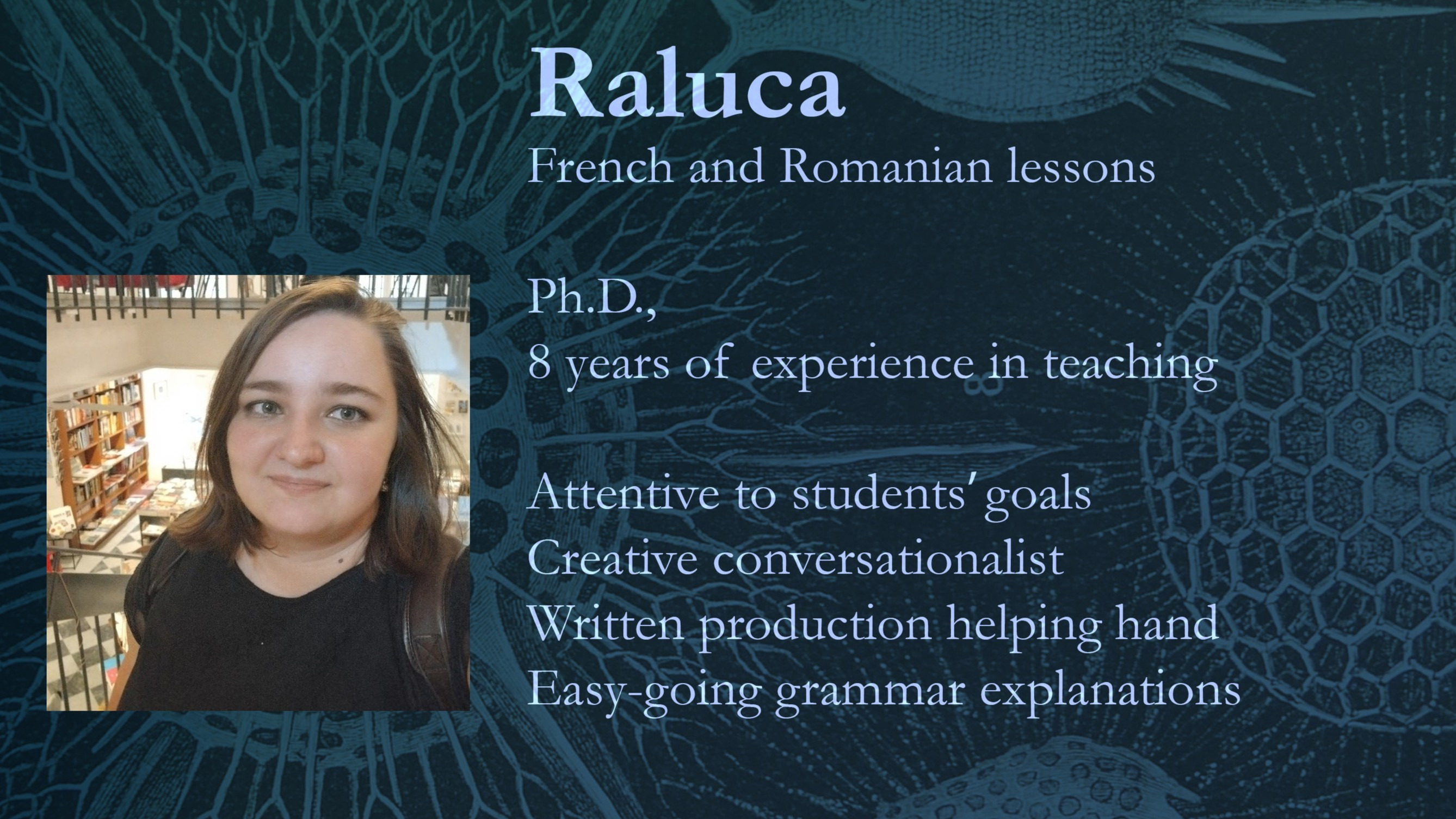 Raluca
French and Romanian lessons

Ph.D.,
8 years of experience in teaching

Attentive to students' goals
Creative conversationalist
Written production helping hand
Easy-going grammar explanations